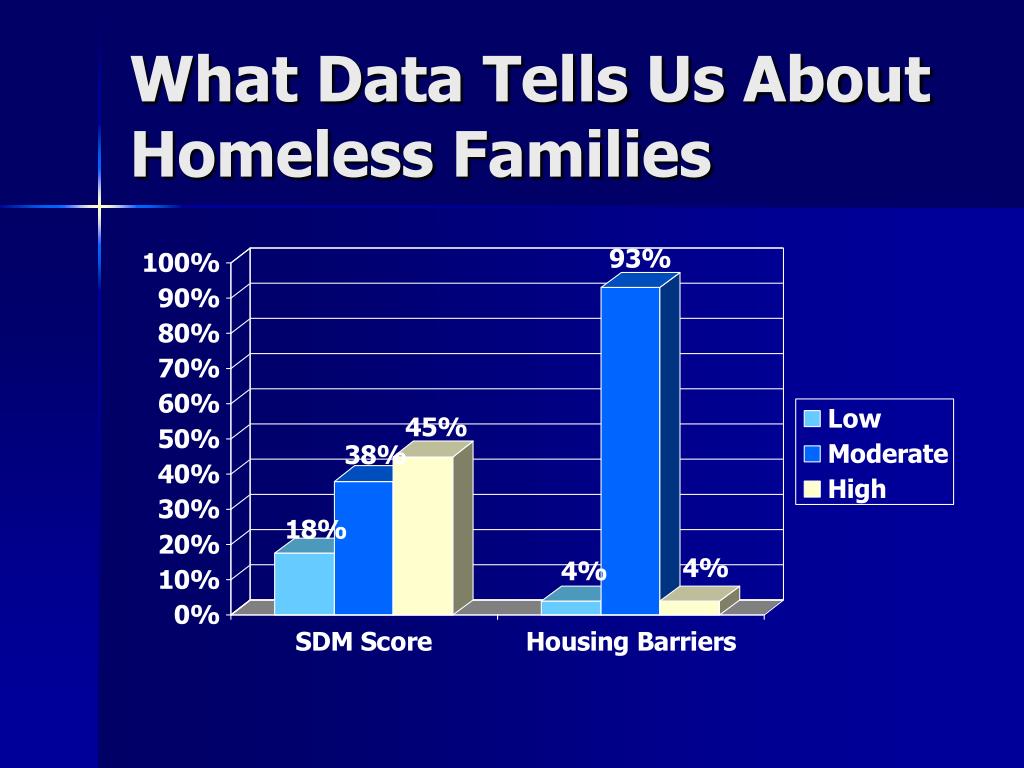 What Data Tells Us About Homeless Families

100%
90%
80%
70%
60%
50%
40%
30%
20%
10%
0%

18%
38%
45%
4%
93%
4%

SDM Score
Housing Barriers

Low
Moderate
High